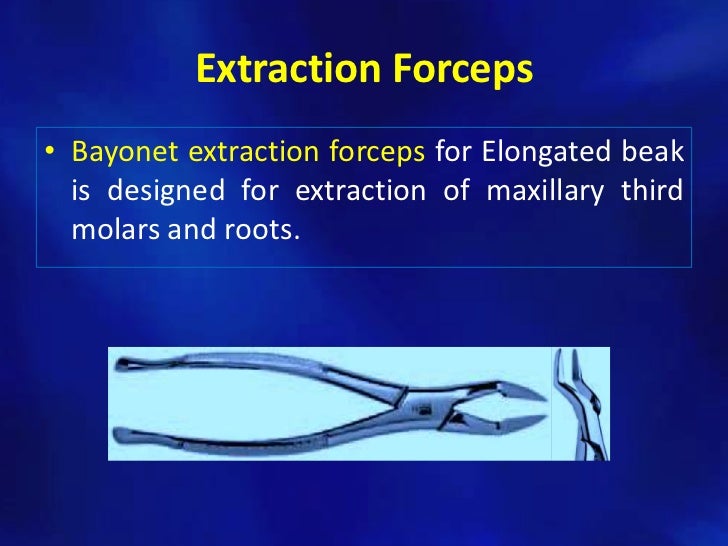 Extraction Forceps

• Bayonet extraction forceps for Elongated beak is designed for extraction of maxillary third molars and roots.